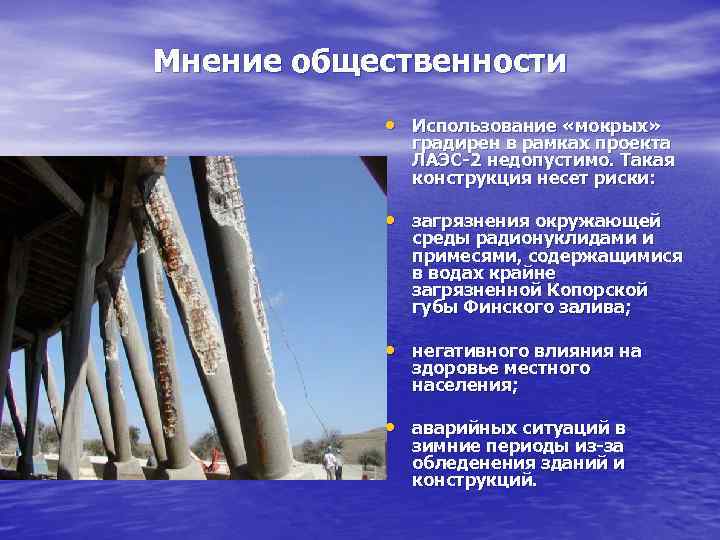 Мнение общественности

• Использование «мокрых» градирен в рамках проекта ЛАЭС-2 недопустимо. Такая конструкция несет риски:

• загрязнения окружающей среды радионуклидами и примесями, содержащимися в водах крайне загрязненной Копорской губы Финского залива;

• негативного влияния на здоровье местного населения;

• аварийных ситуаций в зимние периоды из-за обледенения зданий и конструкций.